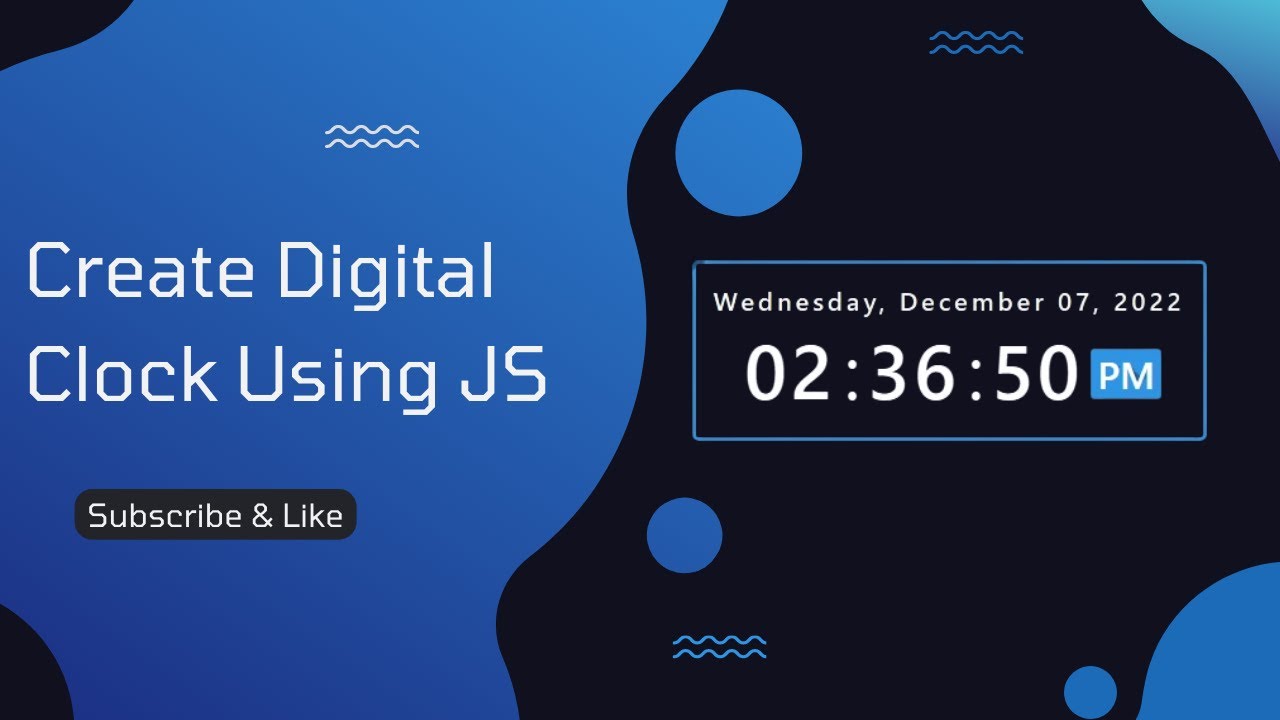 Create Digital Clock Using JS

Subscribe & Like

Wednesday, December 07, 2022
02:36:50 PM